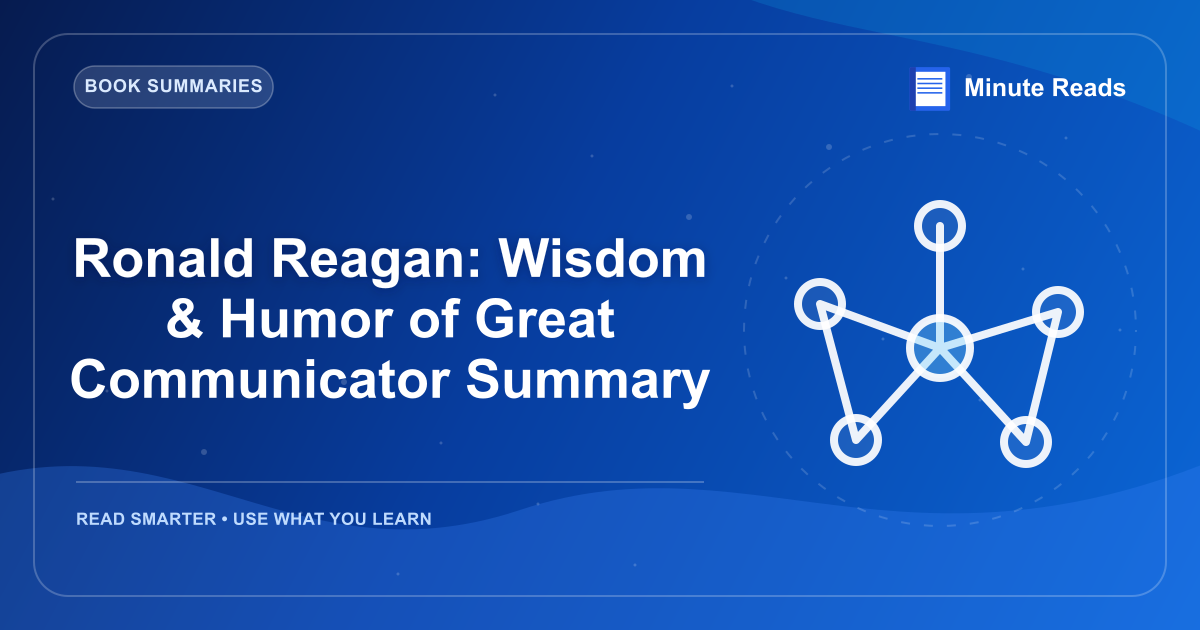 BOOK SUMMARIES

Minute Reads

Ronald Reagan: Wisdom & Humor of Great Communicator Summary

READ SMARTER • USE WHAT YOU LEARN